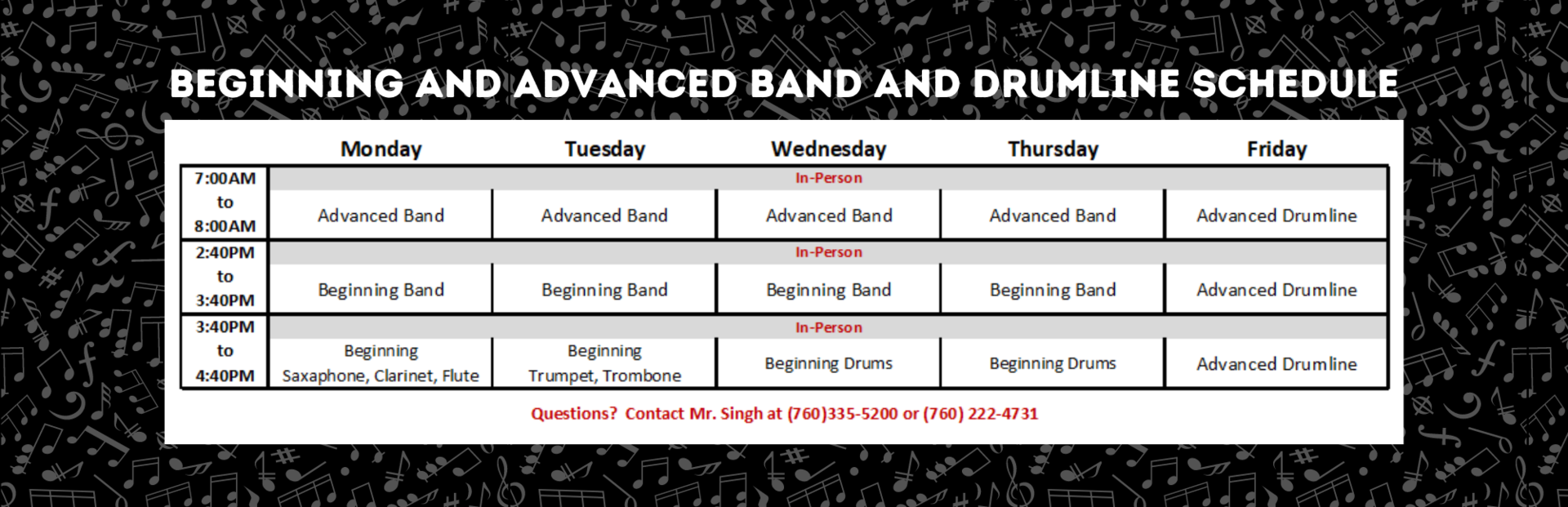 BEGINNING AND ADVANCED BAND AND DRUMLINE SCHEDULE

| | Monday | Tuesday | Wednesday | Thursday | Friday |
|---|---|---|---|---|---|
| 7:00AM to 8:00AM | In-Person | | | | |
| | Advanced Band | Advanced Band | Advanced Band | Advanced Band | Advanced Drumline |
| 2:40PM to 3:40PM | In-Person | | | | |
| | Beginning Band | Beginning Band | Beginning Band | Beginning Band | Advanced Drumline |
| 3:40PM to 4:40PM | In-Person | | | | |
| | Beginning Saxaphone, Clarinet, Flute | Beginning Trumpet, Trombone | Beginning Drums | Beginning Drums | Advanced Drumline |

Questions? Contact Mr. Singh at (760)335-5200 or (760) 222-4731